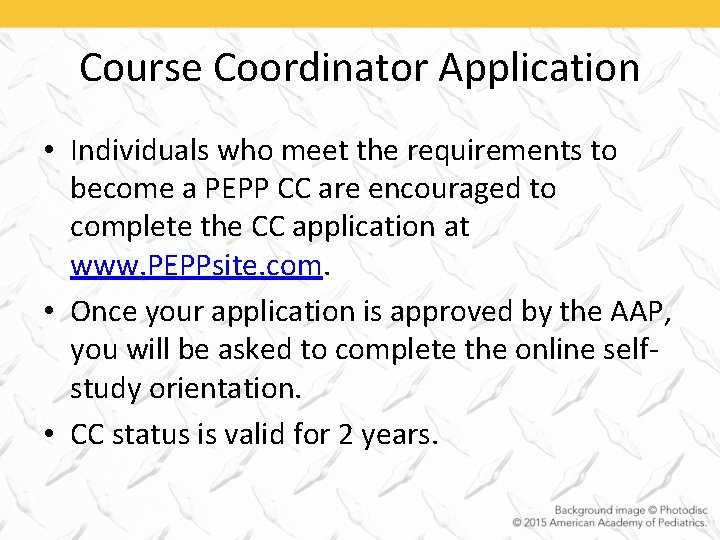 Course Coordinator Application

• Individuals who meet the requirements to become a PEPP CC are encouraged to complete the CC application at www.PEPPsite.com.

• Once your application is approved by the AAP, you will be asked to complete the online self-study orientation.

• CC status is valid for 2 years.

Background image © Photodisc
© 2015 American Academy of Pediatrics.